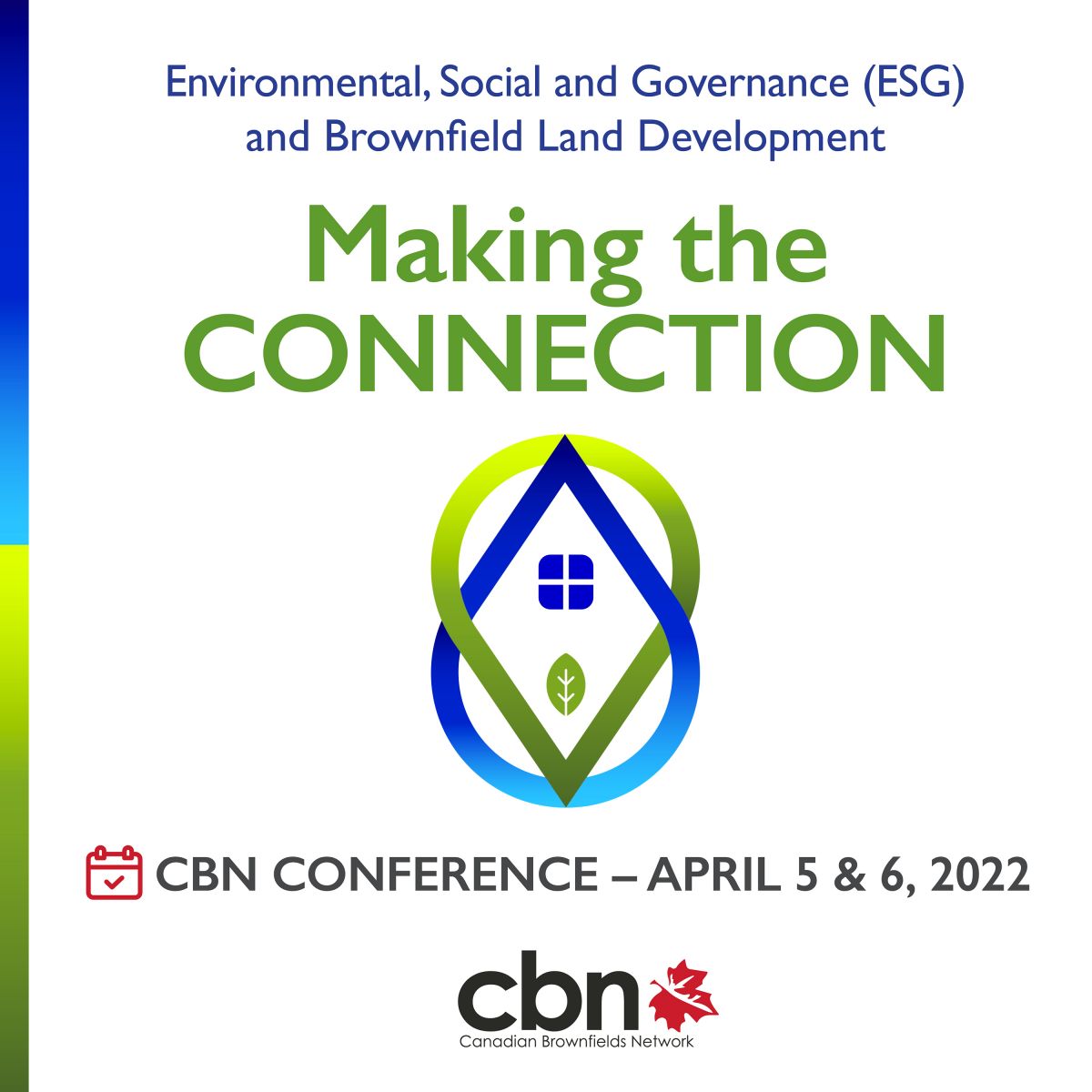 Environmental, Social and Governance (ESG) and Brownfield Land Development

Making the CONNECTION

CBN CONFERENCE – APRIL 5 & 6, 2022

cbn
Canadian Brownfields Network